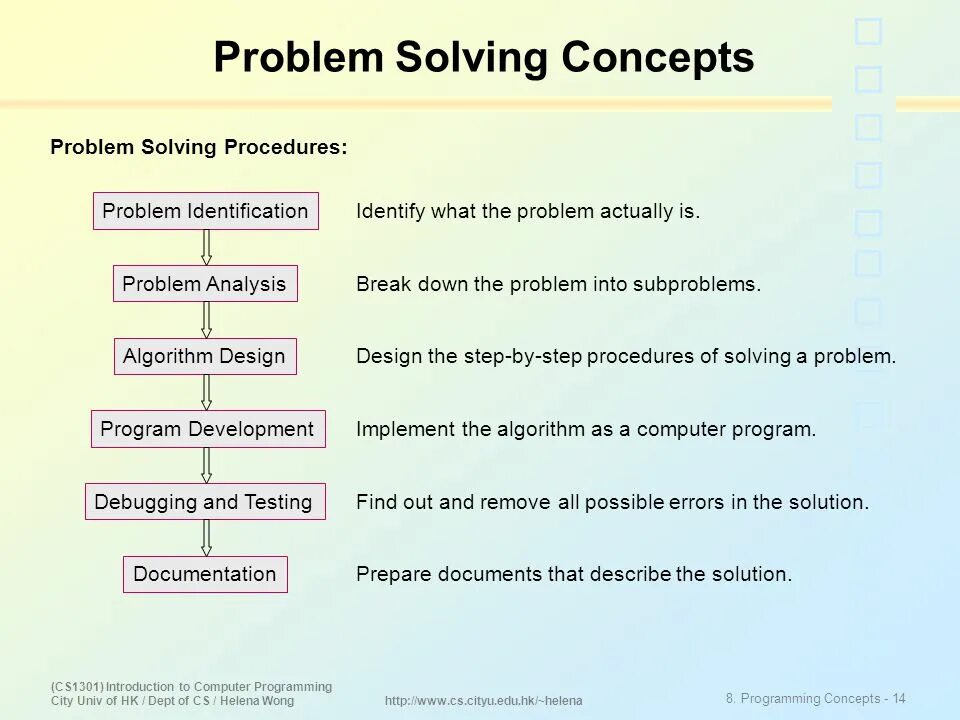 Problem Solving Concepts

Problem Solving Procedures:

Problem Identification
Identify what the problem actually is.

Problem Analysis
Break down the problem into subproblems.

Algorithm Design
Design the step-by-step procedures of solving a problem.

Program Development
Implement the algorithm as a computer program.

Debugging and Testing
Find out and remove all possible errors in the solution.

Documentation
Prepare documents that describe the solution.

(CS1301) Introduction to Computer Programming
City Univ of HK / Dept of CS / Helena Wong

http://www.cs.cityu.edu.hk/~helena

8. Programming Concepts - 14